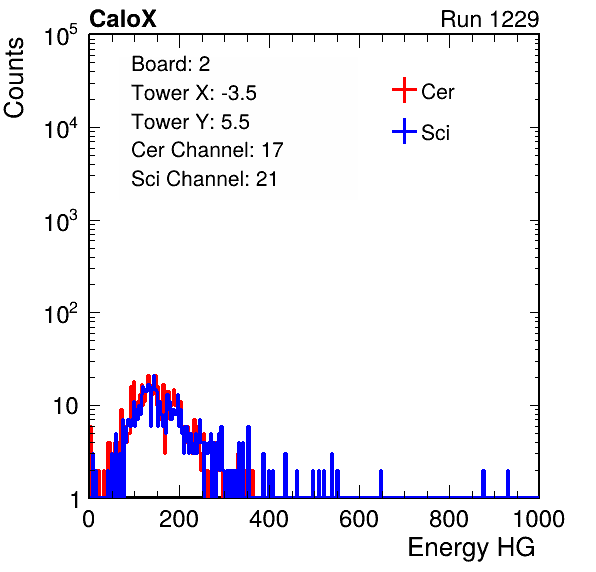 CaloX

Run 1229

Counts

$10^5$

$10^4$

$10^3$

$10^2$

10

1

Board: 2
Tower X: -3.5
Tower Y: 5.5
Cer Channel: 17
Sci Channel: 21

Cer

Sci

0 200 400 600 800 1000

Energy HG